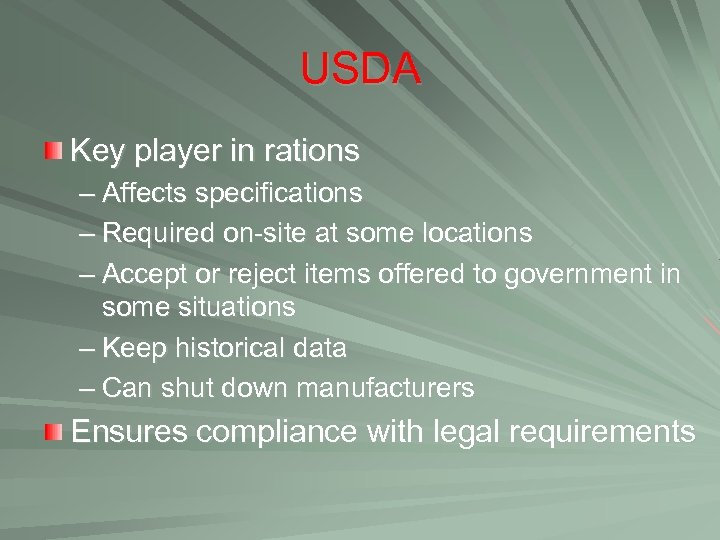 USDA

Key player in rations
– Affects specifications
– Required on-site at some locations
– Accept or reject items offered to government in some situations
– Keep historical data
– Can shut down manufacturers

Ensures compliance with legal requirements